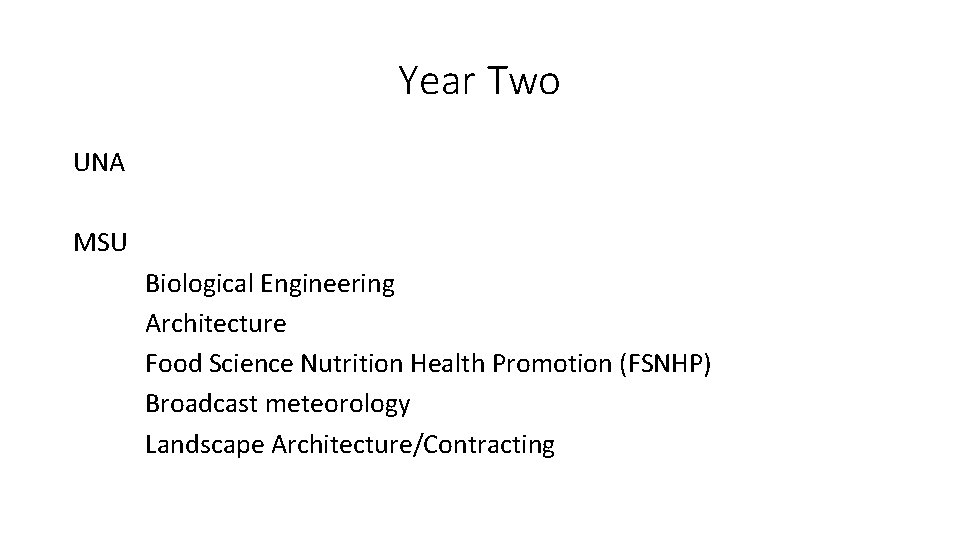 Year Two

UNA

MSU

Biological Engineering
Architecture
Food Science Nutrition Health Promotion (FSNHP)
Broadcast meteorology
Landscape Architecture/Contracting